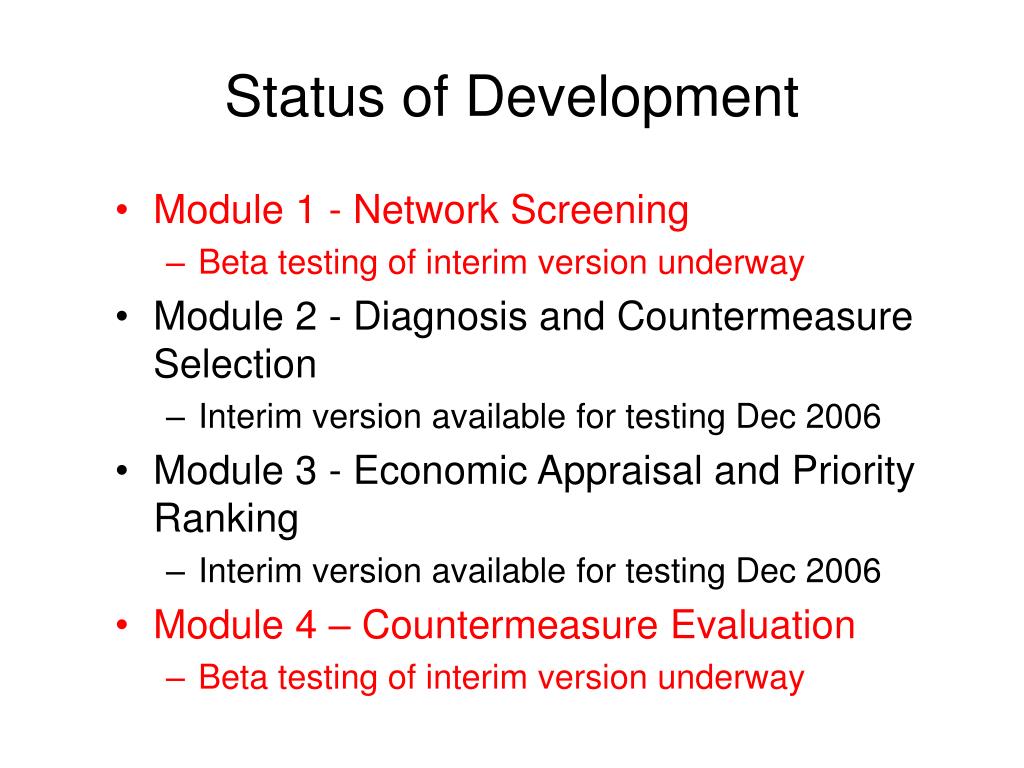 Status of Development

• Module 1 - Network Screening
  – Beta testing of interim version underway
• Module 2 - Diagnosis and Countermeasure Selection
  – Interim version available for testing Dec 2006
• Module 3 - Economic Appraisal and Priority Ranking
  – Interim version available for testing Dec 2006
• Module 4 – Countermeasure Evaluation
  – Beta testing of interim version underway